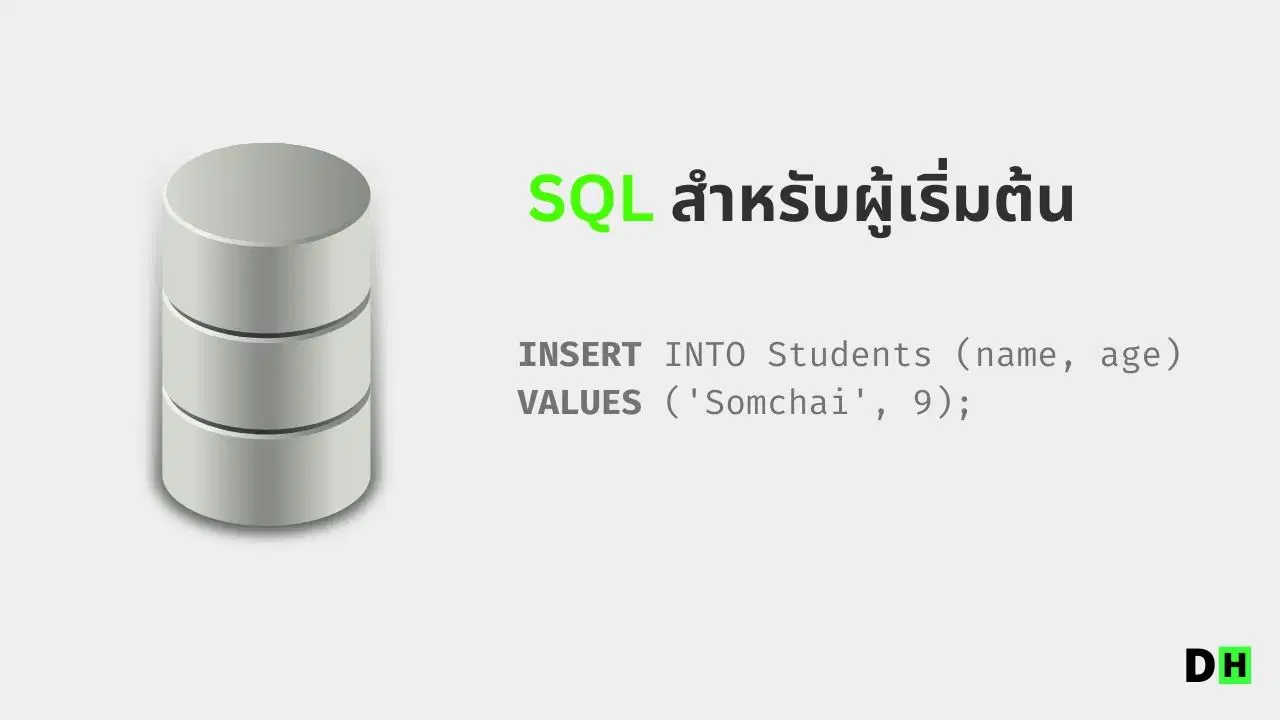 SQL สำหรับผู้เริ่มต้น

INSERT INTO Students (name, age)
VALUES ('Somchai', 9);

DH